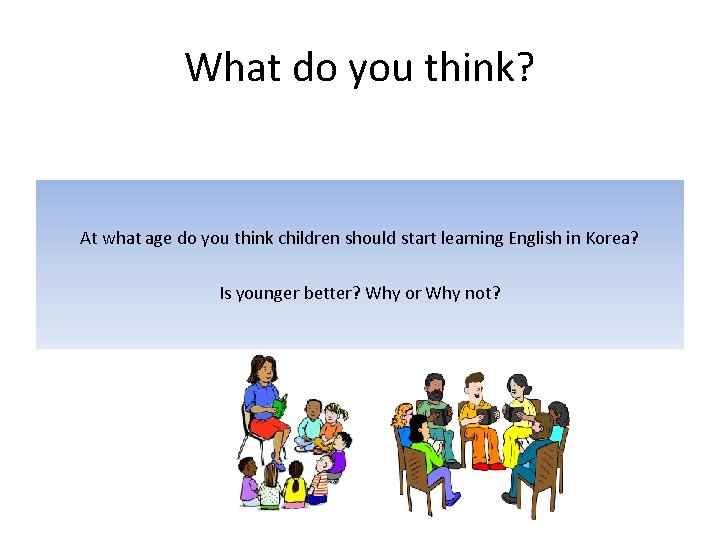 What do you think?

At what age do you think children should start learning English in Korea?

Is younger better? Why or Why not?